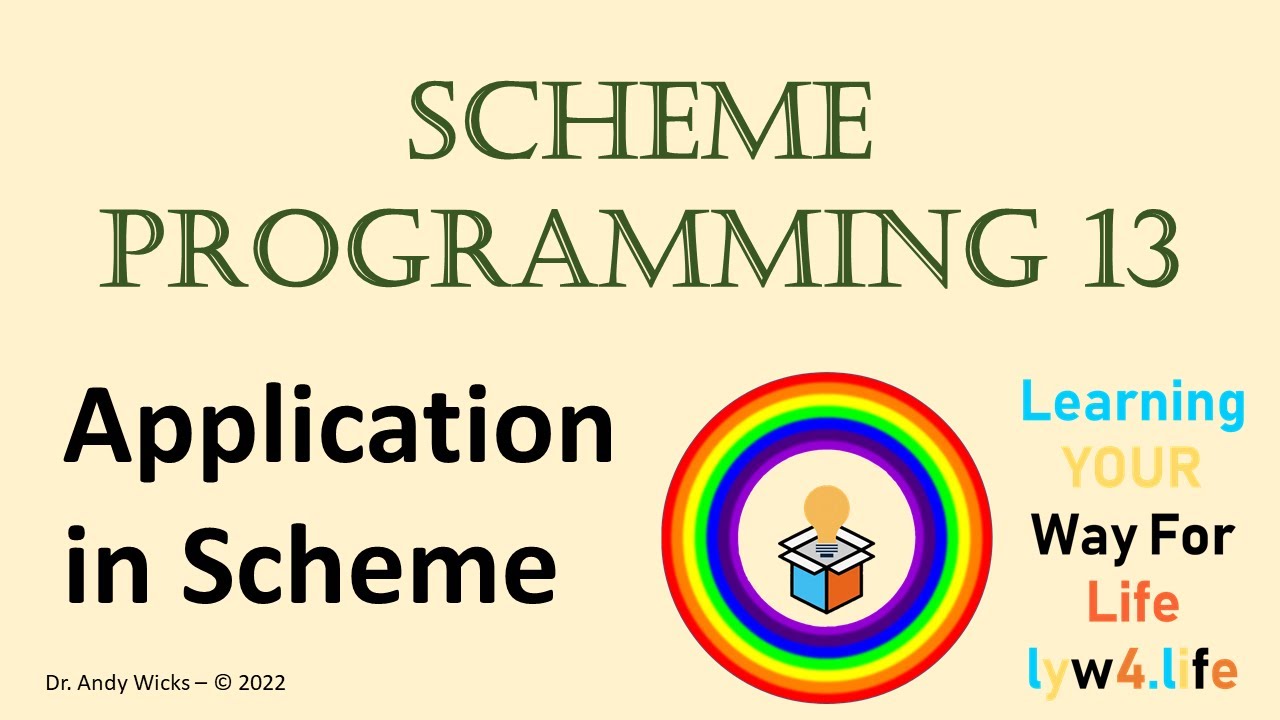 SCHEME PROGRAMMING 13

Application in Scheme

Learning
YOUR
Way For
Life
lyw4.life

Dr. Andy Wicks – © 2022